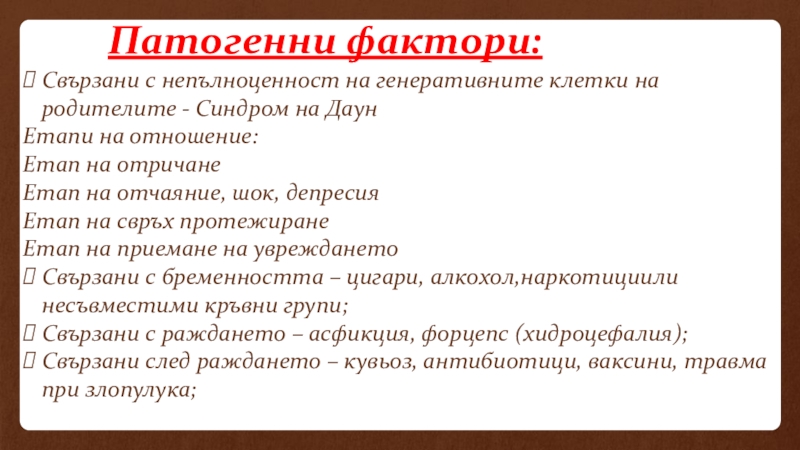 Патогенни фактори:

 Свързани с непълноценност на генеративните клетки на родителите - Синдром на Даун

Етапи на отношение:

Етап на отричане

Етап на отчаяние, шок, депресия

Етап на свръх протежиране

Етап на приемане на увреждането

 Свързани с бременността – цигари, алкохол,наркотициили несъвместими кръвни групи;

 Свързани с раждането – асфикция, форцепс (хидроцефалия);

 Свързани след раждането – кувьоз, антибиотици, ваксини, травма при злопулука;